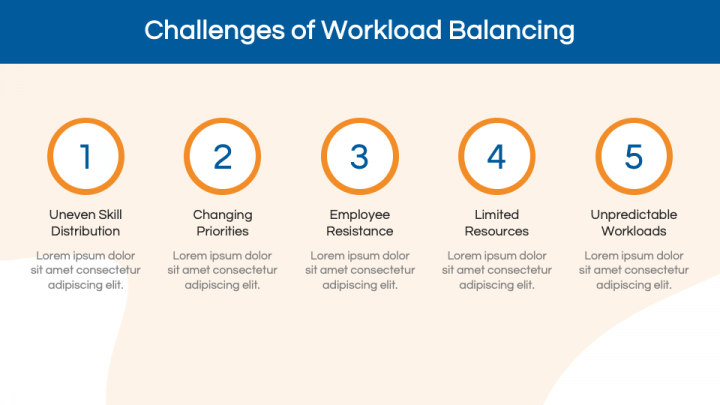 Challenges of Workload Balancing

1
Uneven Skill Distribution
Lorem ipsum dolor sit amet consectetur adipiscing elit.

2
Changing Priorities
Lorem ipsum dolor sit amet consectetur adipiscing elit.

3
Employee Resistance
Lorem ipsum dolor sit amet consectetur adipiscing elit.

4
Limited Resources
Lorem ipsum dolor sit amet consectetur adipiscing elit.

5
Unpredictable Workloads
Lorem ipsum dolor sit amet consectetur adipiscing elit.